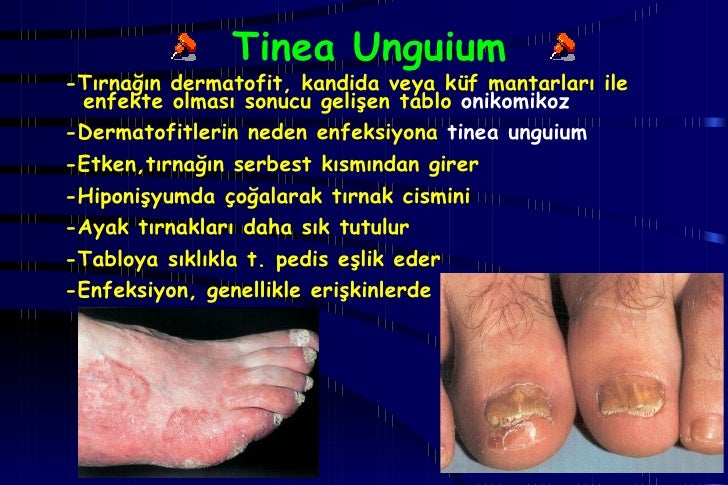 Tinea Unguium

-Tırnağın dermatofit, kandida veya küf mantarları ile enfekte olması sonucu gelişen tablo onikomikoz

-Dermatofitlerin neden enfeksiyona tinea unguium

-Etken,tırnağın serbest kısmından girer

-Hiponişyumda çoğalarak tırnak cismini

-Ayak tırnakları daha sık tutulur

-Tabloya sıklıkla t. pedis eşlik eder

-Enfeksiyon, genellikle erişkinlerde